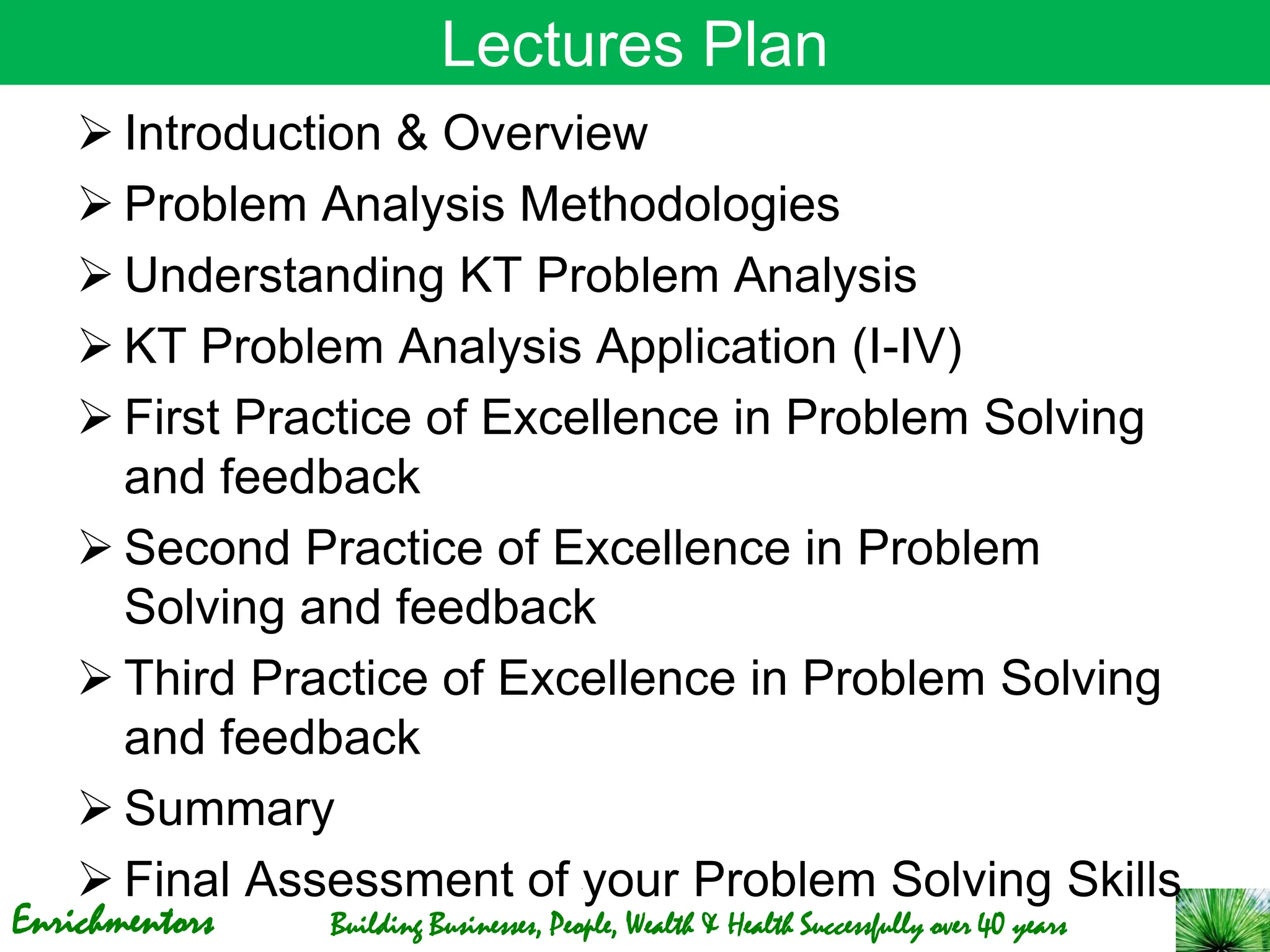 Lectures Plan

➢ Introduction & Overview

➢ Problem Analysis Methodologies

➢ Understanding KT Problem Analysis

➢ KT Problem Analysis Application (I-IV)

➢ First Practice of Excellence in Problem Solving and feedback

➢ Second Practice of Excellence in Problem Solving and feedback

➢ Third Practice of Excellence in Problem Solving and feedback

➢ Summary

➢ Final Assessment of your Problem Solving Skills

Enrichmentors

Building Businesses, People, Wealth & Health Successfully over 40 years